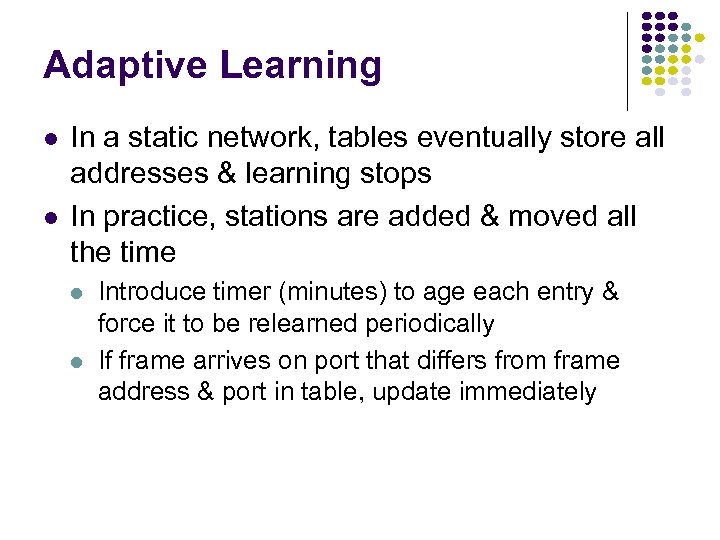 Adaptive Learning

- In a static network, tables eventually store all addresses & learning stops
- In practice, stations are added & moved all the time
  - Introduce timer (minutes) to age each entry & force it to be relearned periodically
  - If frame arrives on port that differs from frame address & port in table, update immediately